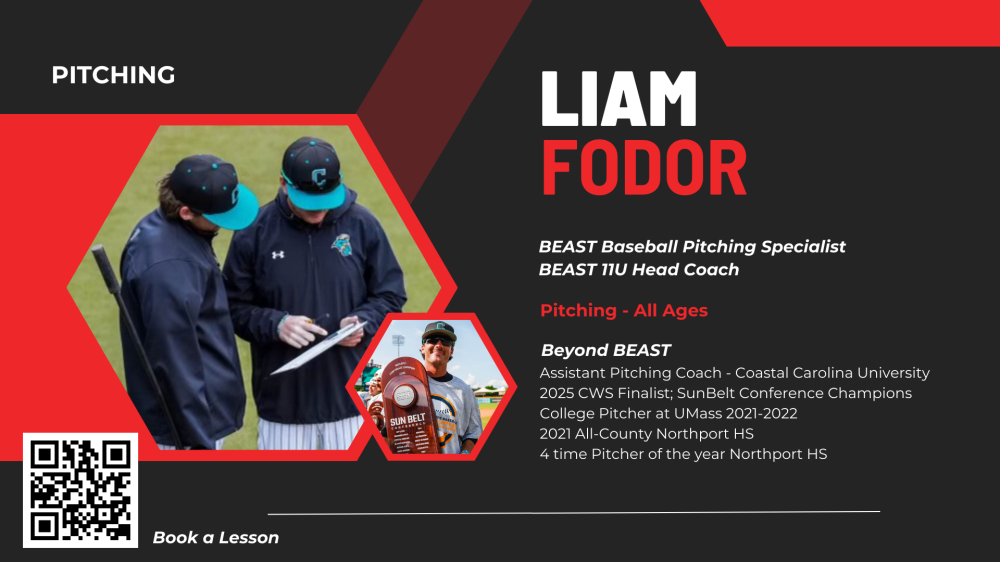 PITCHING

LIAM
FODOR

BEAST Baseball Pitching Specialist
BEAST 11U Head Coach

Pitching - All Ages

Beyond BEAST
Assistant Pitching Coach - Coastal Carolina University
2025 CWS Finalist; SunBelt Conference Champions
College Pitcher at UMass 2021-2022
2021 All-County Northport HS
4 time Pitcher of the year Northport HS

SUN BELT

Book a Lesson